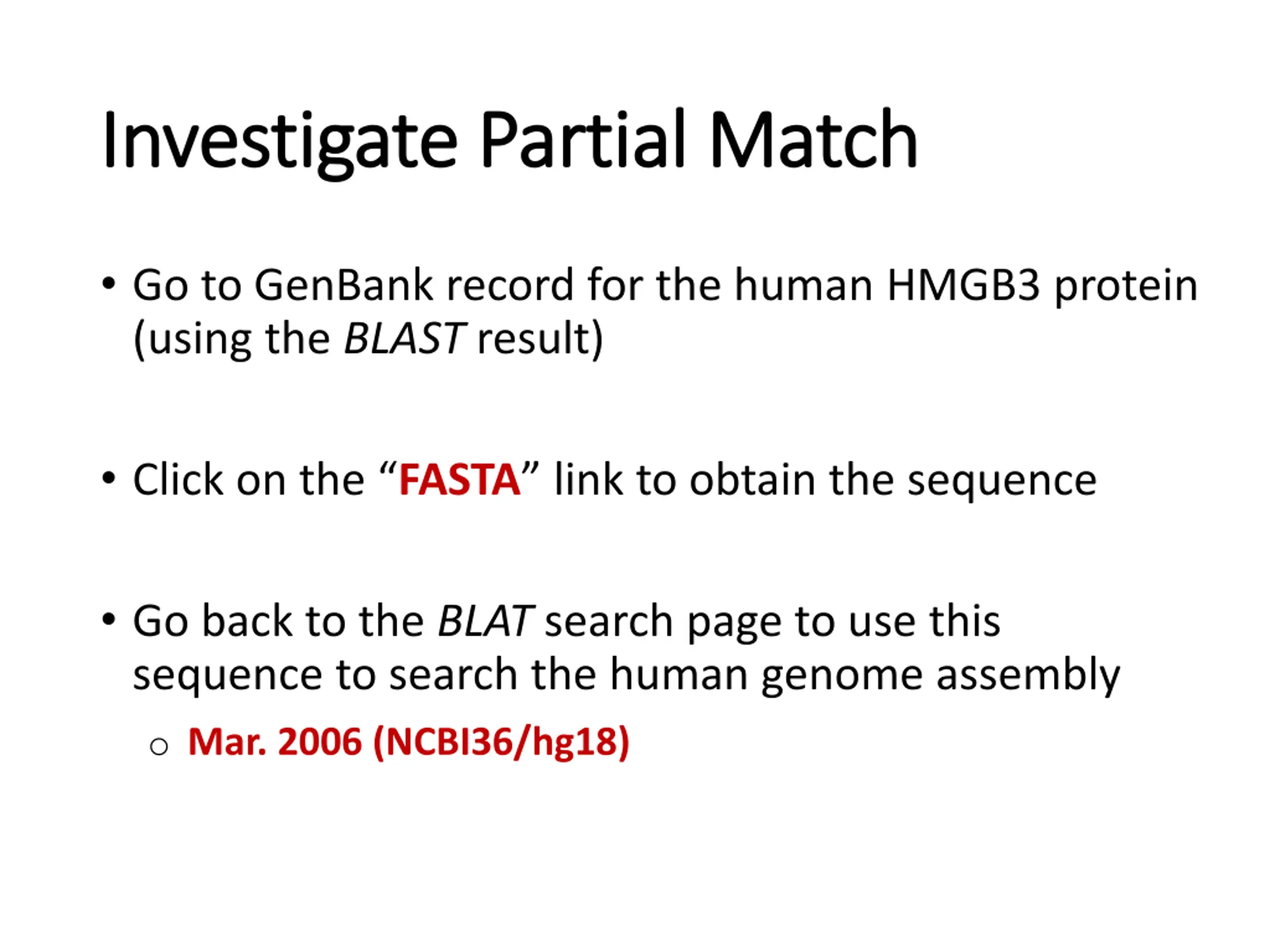 Investigate Partial Match

• Go to GenBank record for the human HMGB3 protein (using the BLAST result)

• Click on the “FASTA” link to obtain the sequence

• Go back to the BLAT search page to use this sequence to search the human genome assembly
   ○ Mar. 2006 (NCBI36/hg18)